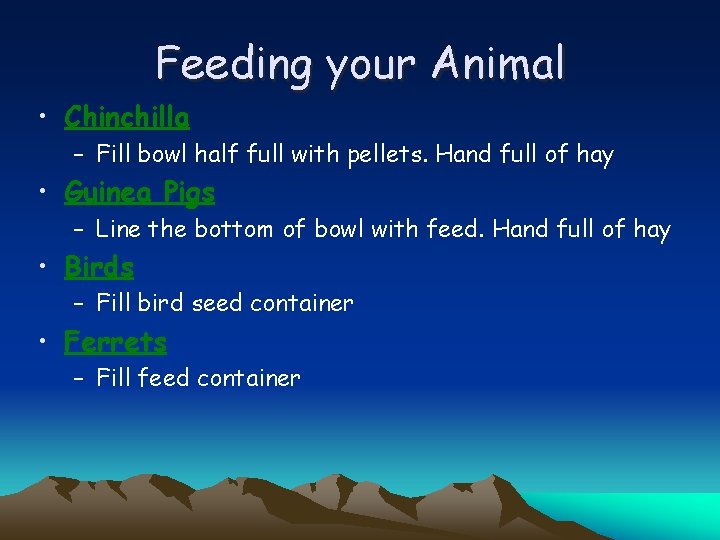 Feeding your Animal

• Chinchilla
– Fill bowl half full with pellets. Hand full of hay
• Guinea Pigs
– Line the bottom of bowl with feed. Hand full of hay
• Birds
– Fill bird seed container
• Ferrets
– Fill feed container